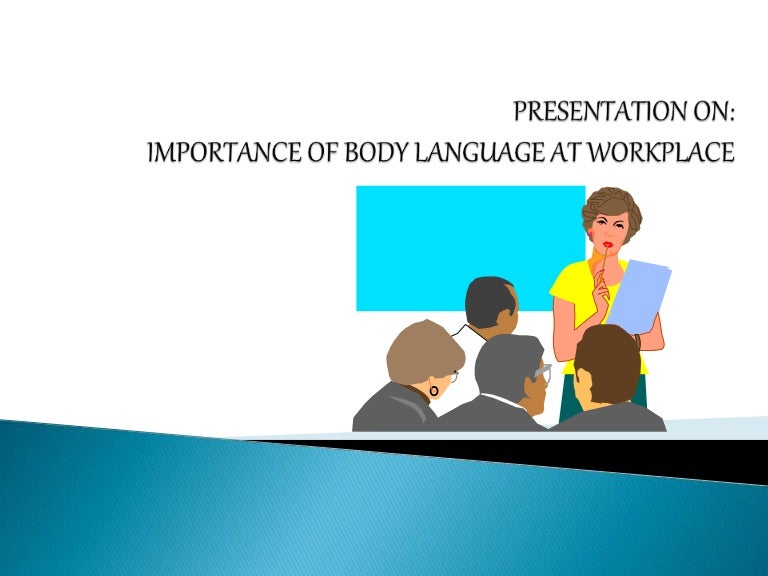 PRESENTATION ON:
IMPORTANCE OF BODY LANGUAGE AT WORKPLACE